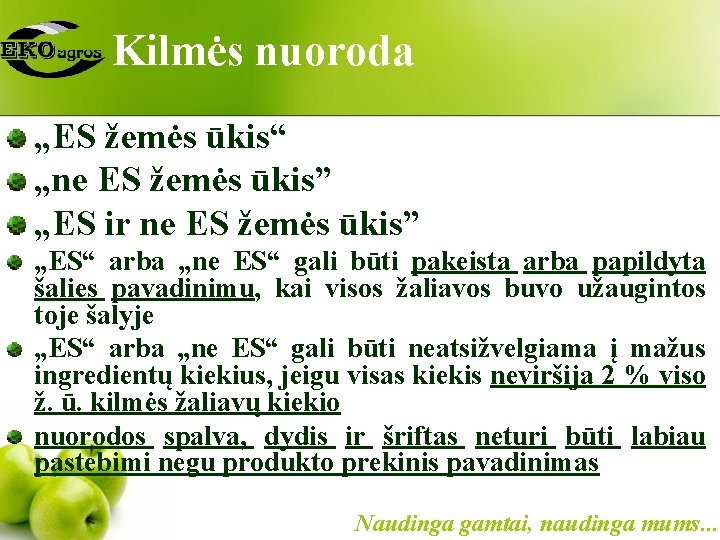 EKOagros Kilmės nuoroda

„ES žemės ūkis“

„ne ES žemės ūkis”

„ES ir ne ES žemės ūkis”

„ES“ arba „ne ES“ gali būti pakeista arba papildyta šalies pavadinimu, kai visos žaliavos buvo užaugintos toje šalyje

„ES“ arba „ne ES“ gali būti neatsižvelgiama į mažus ingredientų kiekius, jeigu visas kiekis neviršija 2 % viso ž. ū. kilmės žaliavų kiekio

nuorodos spalva, dydis ir šriftas neturi būti labiau pastebimi negu produkto prekinis pavadinimas

Naudinga gamtai, naudinga mums...